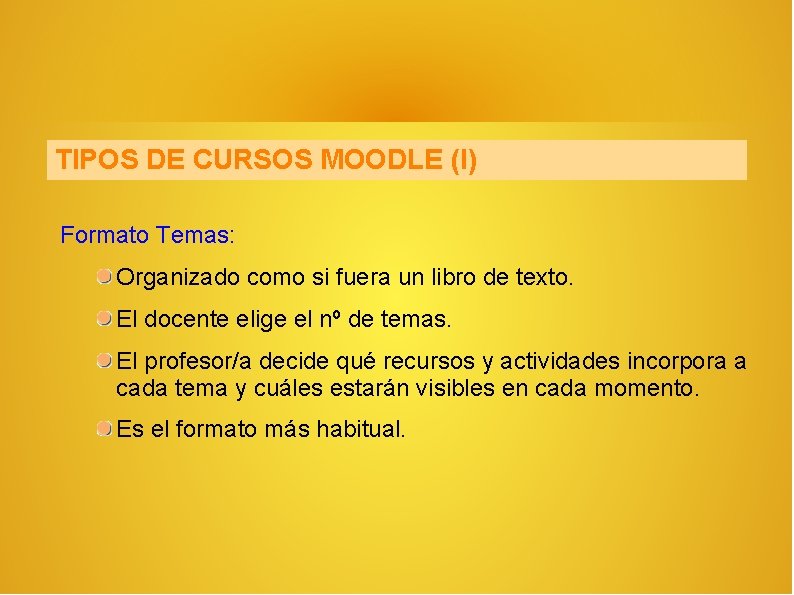 TIPOS DE CURSOS MOODLE (I)

Formato Temas:

Organizado como si fuera un libro de texto.

El docente elige el nº de temas.

El profesor/a decide qué recursos y actividades incorpora a cada tema y cuáles estarán visibles en cada momento.

Es el formato más habitual.